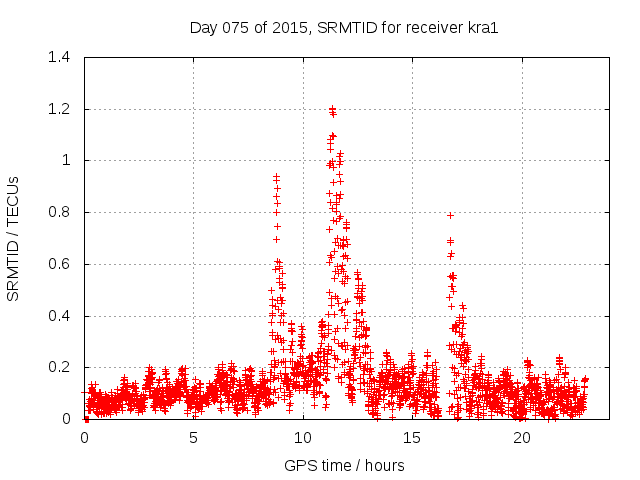 Day 075 of 2015, SRMTID for receiver kra1

SRMTID / TECUs

1.4
1.2
1
0.8
0.6
0.4
0.2
0

0
5
10
15
20

GPS time / hours